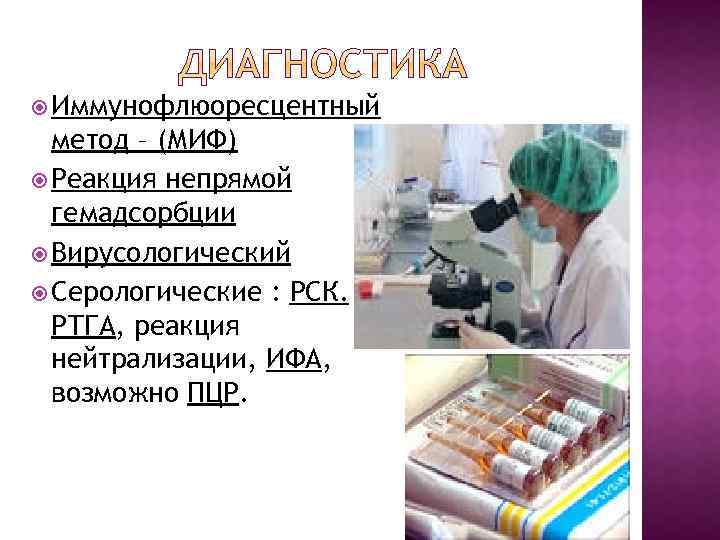 ДИАГНОСТИКА

Иммунофлюоресцентный метод – (МИФ)

Реакция непрямой гемадсорбции

Вирусологический

Серологические : РСК. РТГА, реакция нейтрализации, ИФА, возможно ПЦР.